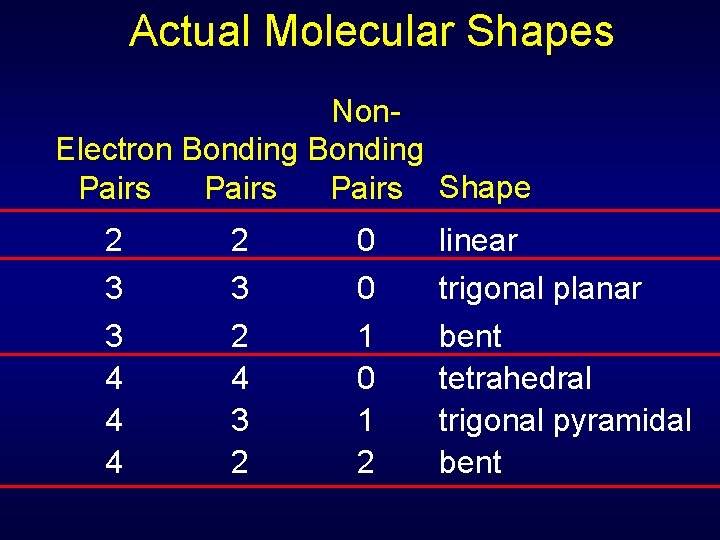 Actual Molecular Shapes

| Electron Pairs | Bonding Pairs | Non-Bonding Pairs | Shape |
|---|---|---|---|
| 2 | 2 | 0 | linear |
| 3 | 3 | 0 | trigonal planar |
| 3 | 2 | 1 | bent |
| 4 | 4 | 0 | tetrahedral |
| 4 | 3 | 1 | trigonal pyramidal |
| 4 | 2 | 2 | bent |